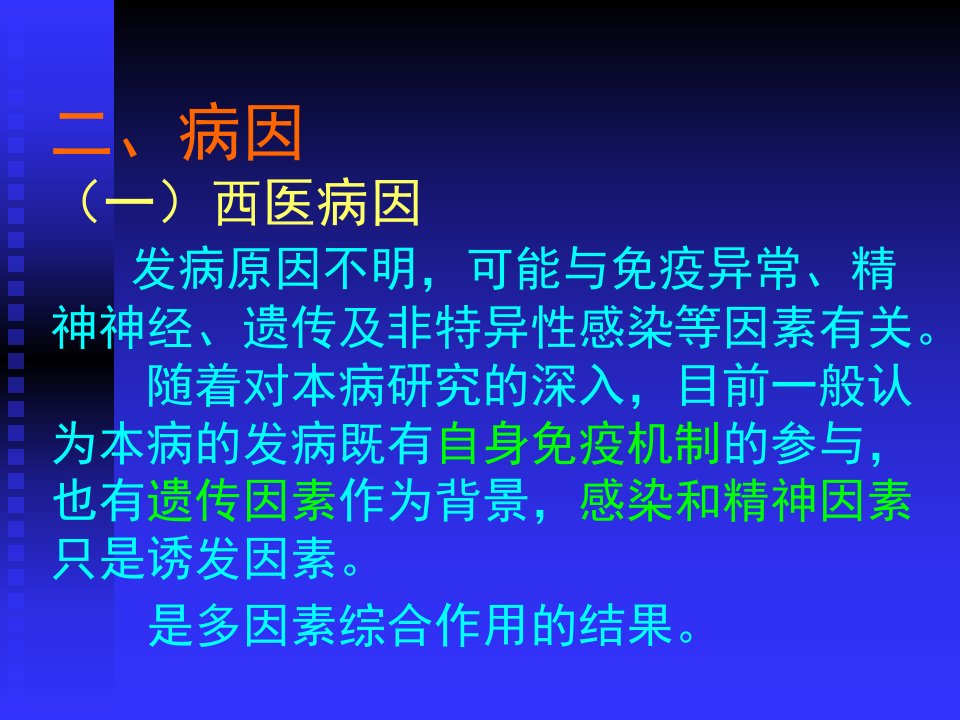 二、病因
（一）西医病因

发病原因不明，可能与免疫异常、精神神经、遗传及非特异性感染等因素有关。

随着对本病研究的深入，目前一般认为本病的发病既有自身免疫机制的参与，也有遗传因素作为背景，感染和精神因素只是诱发因素。

是多因素综合作用的结果。